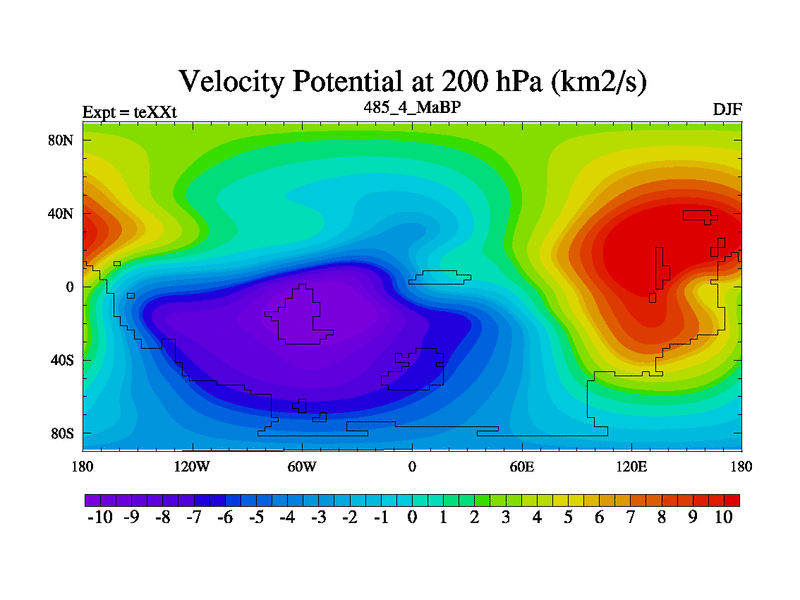 Velocity Potential at 200 hPa (km2/s)

Expt = teXXt

485_4_MaBP

DJF

80N
40N
0
40S
80S

180 120W 60W 0 60E 120E 180

-10 -9 -8 -7 -6 -5 -4 -3 -2 -1 0 1 2 3 4 5 6 7 8 9 10